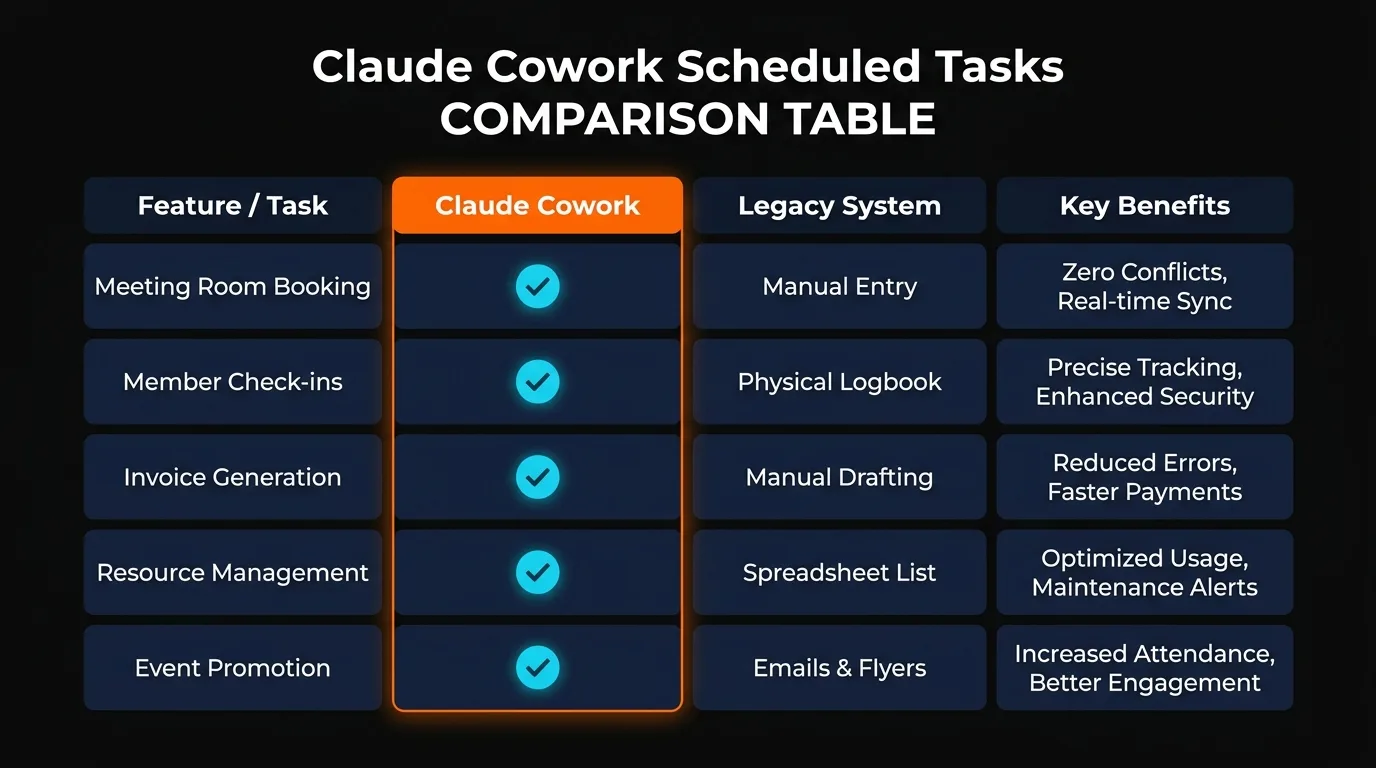 Claude Cowork Scheduled Tasks
COMPARISON TABLE

| Feature / Task | Claude Cowork | Legacy System | Key Benefits |
|---|---|---|---|
| Meeting Room Booking | ✓ | Manual Entry | Zero Conflicts, Real-time Sync |
| Member Check-ins | ✓ | Physical Logbook | Precise Tracking, Enhanced Security |
| Invoice Generation | ✓ | Manual Drafting | Reduced Errors, Faster Payments |
| Resource Management | ✓ | Spreadsheet List | Optimized Usage, Maintenance Alerts |
| Event Promotion | ✓ | Emails & Flyers | Increased Attendance, Better Engagement |